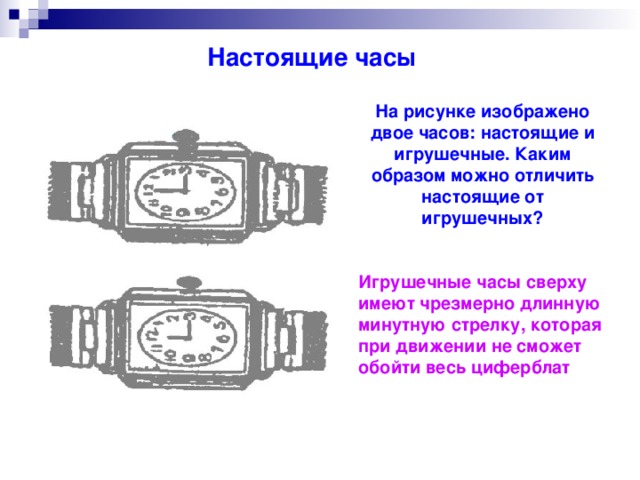 Настоящие часы

На рисунке изображено двое часов: настоящие и игрушечные. Каким образом можно отличить настоящие от игрушечных?

Игрушечные часы сверху имеют чрезмерно длинную минутную стрелку, которая при движении не сможет обойти весь циферблат